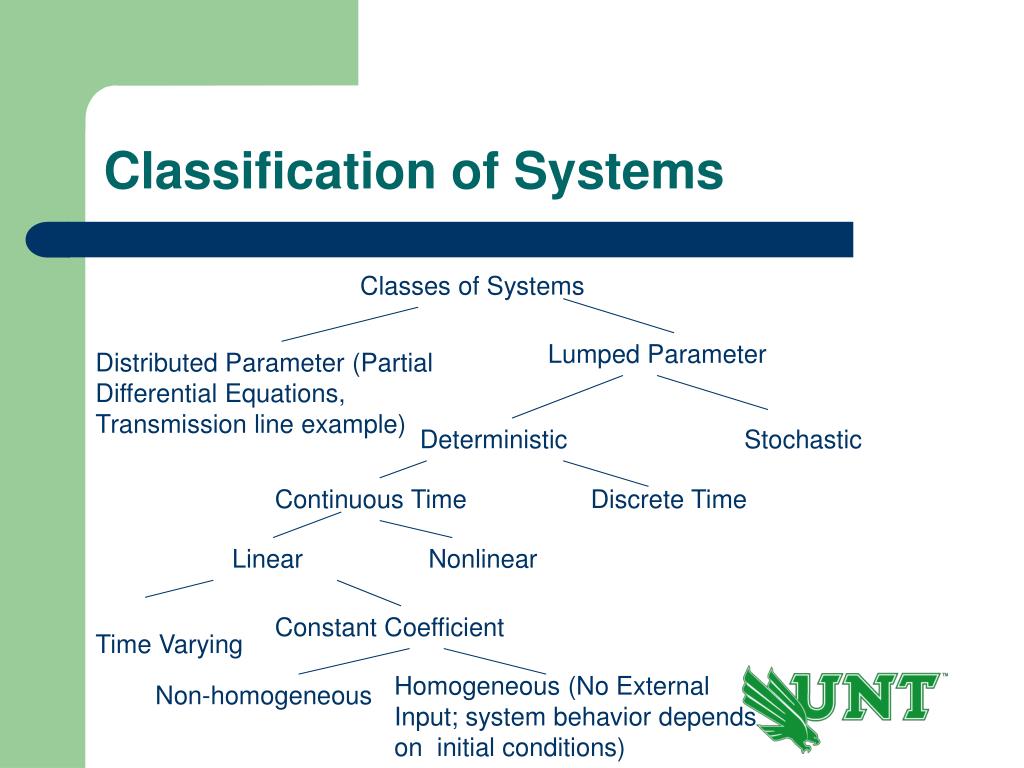 Classification of Systems

Classes of Systems

Distributed Parameter (Partial Differential Equations, Transmission line example)

Lumped Parameter

Deterministic

Stochastic

Continuous Time

Discrete Time

Linear

Nonlinear

Time Varying

Constant Coefficient

Non-homogeneous

Homogeneous (No External Input; system behavior depends on initial conditions)

UNT™